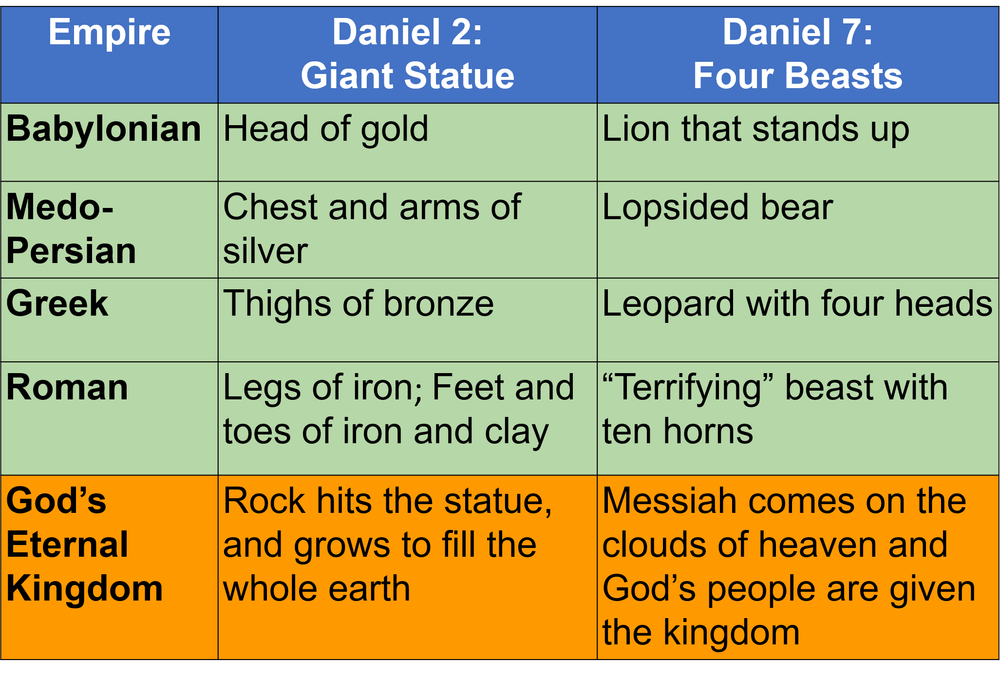 | Empire | Daniel 2: Giant Statue | Daniel 7: Four Beasts |
|---|---|---|
| Babylonian | Head of gold | Lion that stands up |
| Medo-Persian | Chest and arms of silver | Lopsided bear |
| Greek | Thighs of bronze | Leopard with four heads |
| Roman | Legs of iron; Feet and toes of iron and clay | “Terrifying” beast with ten horns |
| God’s Eternal Kingdom | Rock hits the statue, and grows to fill the whole earth | Messiah comes on the clouds of heaven and God’s people are given the kingdom |